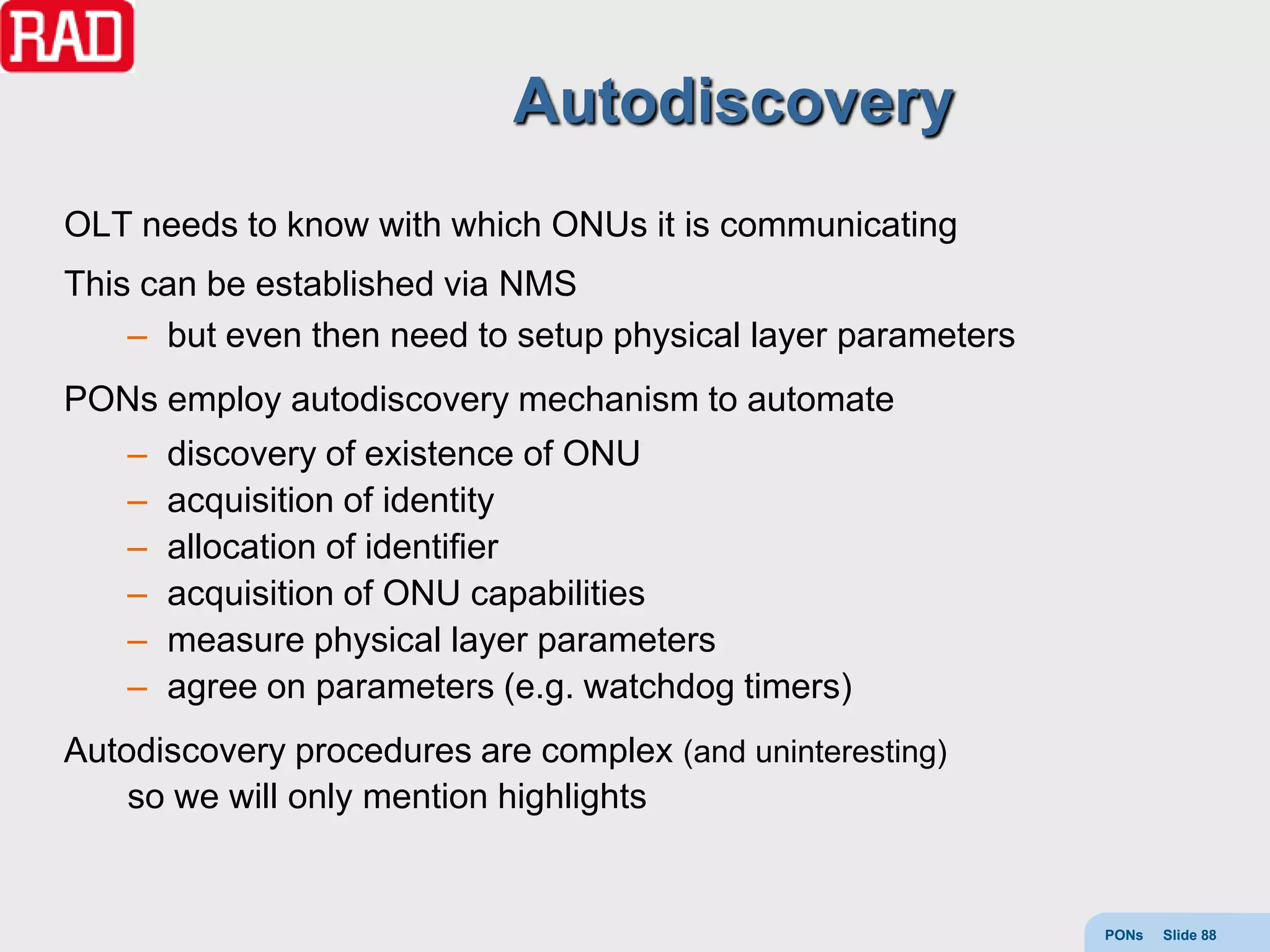 RAD

Autodiscovery

OLT needs to know with which ONUs it is communicating

This can be established via NMS

– but even then need to setup physical layer parameters

PONs employ autodiscovery mechanism to automate

– discovery of existence of ONU
– acquisition of identity
– allocation of identifier
– acquisition of ONU capabilities
– measure physical layer parameters
– agree on parameters (e.g. watchdog timers)

Autodiscovery procedures are complex (and uninteresting) so we will only mention highlights

PONs Slide 88